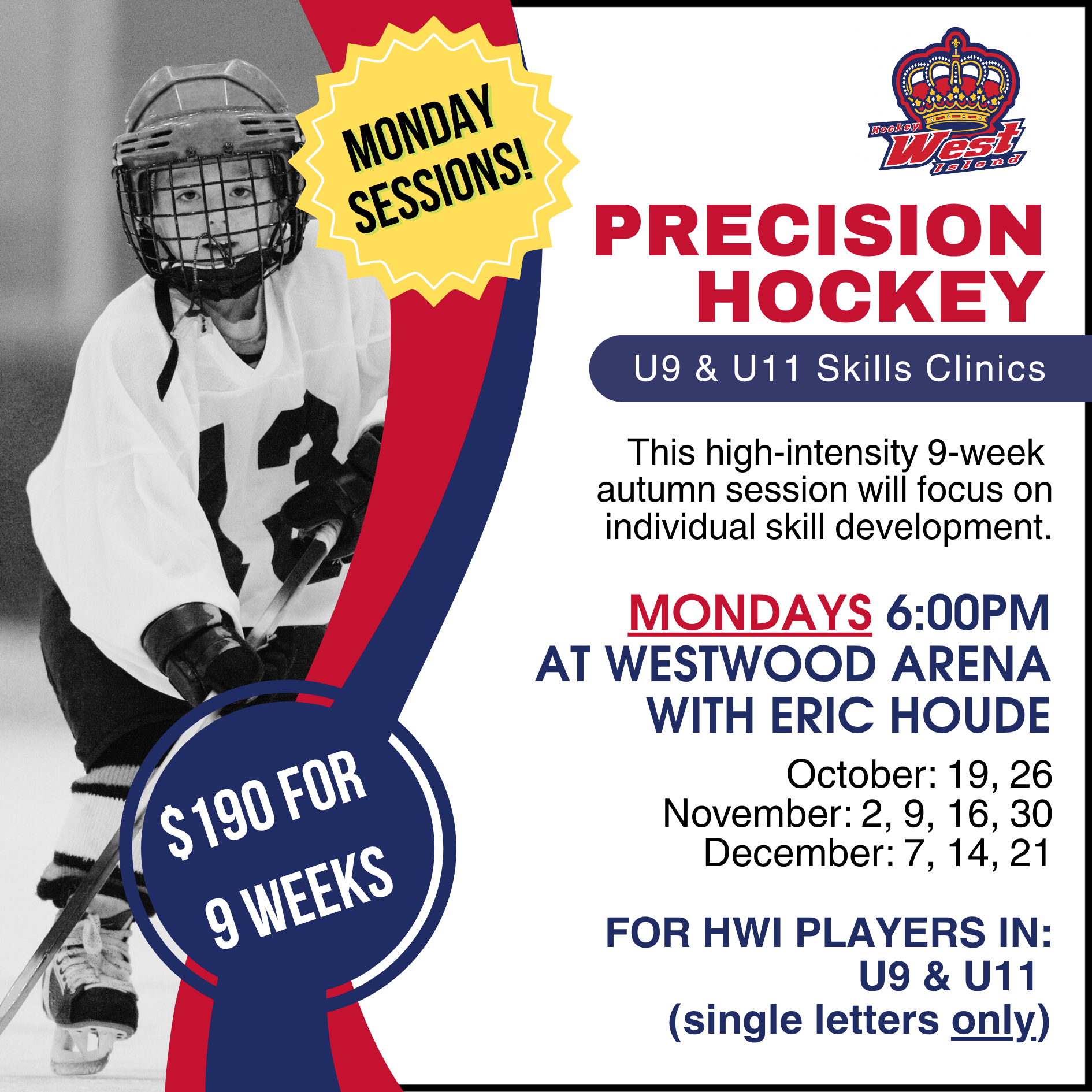 MONDAY SESSIONS!

Hockey West Island

PRECISION HOCKEY

U9 & U11 Skills Clinics

This high-intensity 9-week autumn session will focus on individual skill development.

MONDAYS 6:00PM
AT WESTWOOD ARENA
WITH ERIC HOUDE

October: 19, 26
November: 2, 9, 16, 30
December: 7, 14, 21

FOR HWI PLAYERS IN:
U9 & U11
(single letters only)

$190 FOR 9 WEEKS